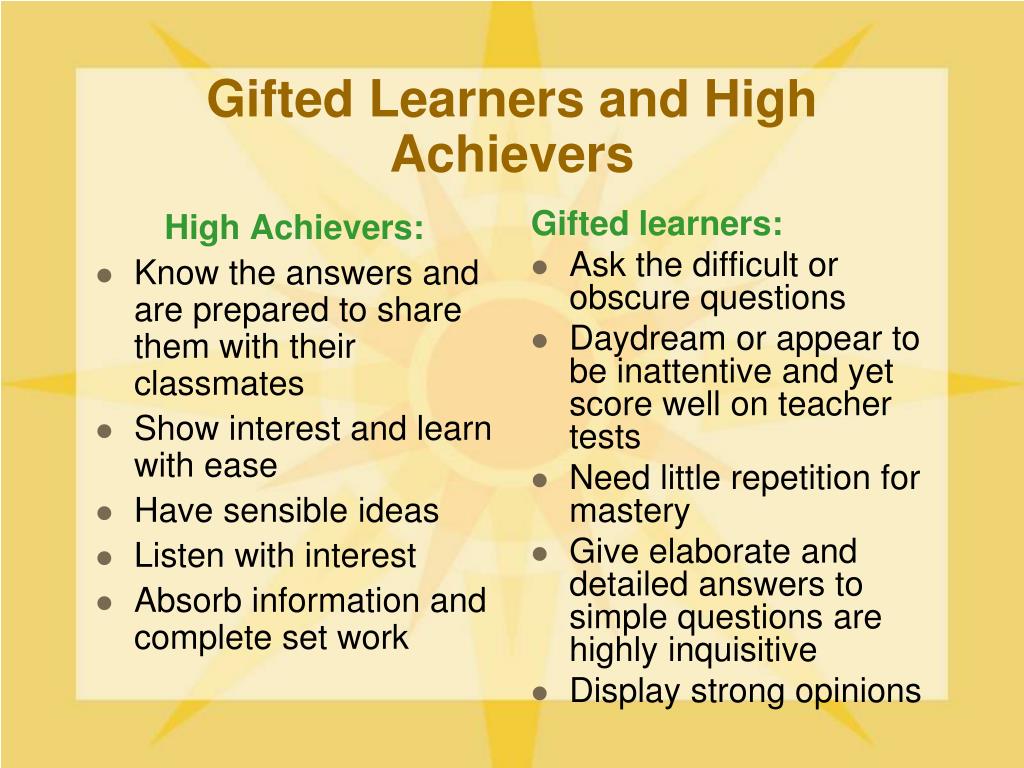 Gifted Learners and High Achievers

High Achievers:
- Know the answers and are prepared to share them with their classmates
- Show interest and learn with ease
- Have sensible ideas
- Listen with interest
- Absorb information and complete set work

Gifted learners:
- Ask the difficult or obscure questions
- Daydream or appear to be inattentive and yet score well on teacher tests
- Need little repetition for mastery
- Give elaborate and detailed answers to simple questions are highly inquisitive
- Display strong opinions